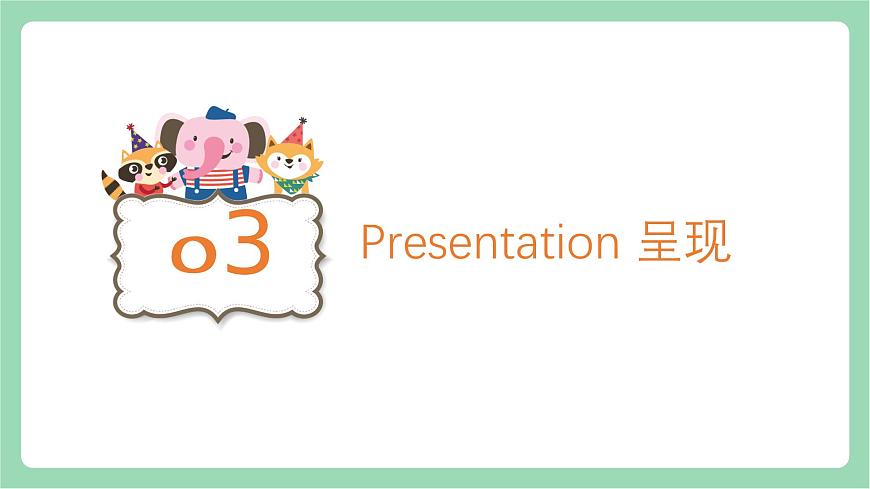 03

Presentation 呈现